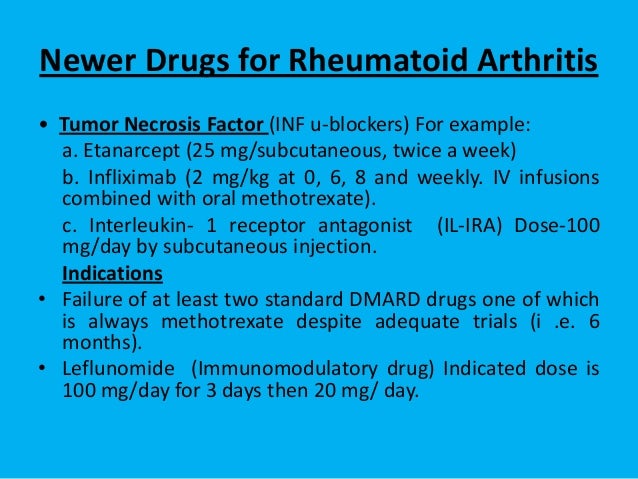 Newer Drugs for Rheumatoid Arthritis

• Tumor Necrosis Factor (INF u-blockers) For example:
a. Etanarcept (25 mg/subcutaneous, twice a week)
b. Infliximab (2 mg/kg at 0, 6, 8 and weekly. IV infusions combined with oral methotrexate).
c. Interleukin- 1 receptor antagonist (IL-IRA) Dose-100 mg/day by subcutaneous injection.
Indications
• Failure of at least two standard DMARD drugs one of which is always methotrexate despite adequate trials (i .e. 6 months).
• Leflunomide (Immunomodulatory drug) Indicated dose is 100 mg/day for 3 days then 20 mg/ day.